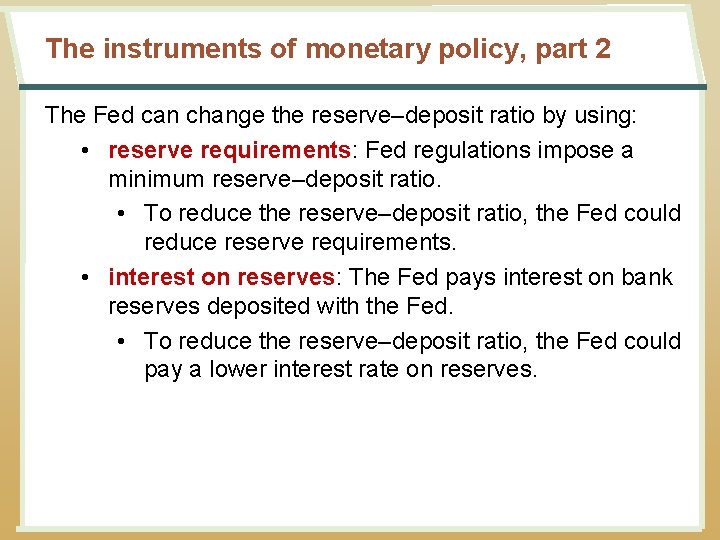 The instruments of monetary policy, part 2

The Fed can change the reserve–deposit ratio by using:

• reserve requirements: Fed regulations impose a minimum reserve–deposit ratio.

• To reduce the reserve–deposit ratio, the Fed could reduce reserve requirements.

• interest on reserves: The Fed pays interest on bank reserves deposited with the Fed.

• To reduce the reserve–deposit ratio, the Fed could pay a lower interest rate on reserves.